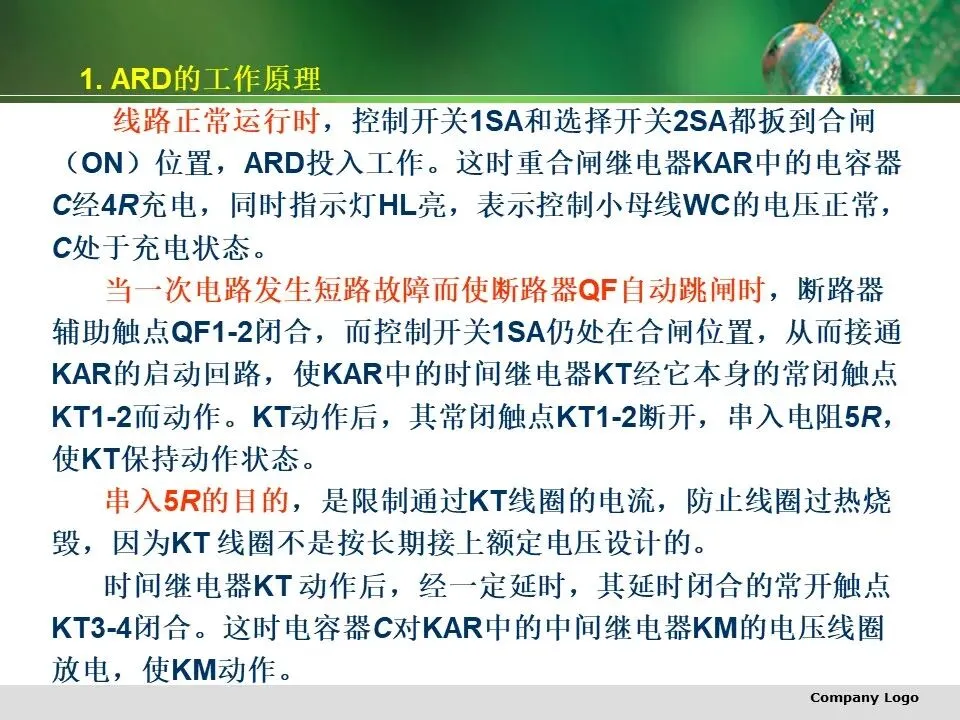 1. ARD的工作原理

线路正常运行时，控制开关1SA和选择开关2SA都扳到合闸（ON）位置，ARD投入工作。这时重合闸继电器KAR中的电容器C经4R充电，同时指示灯HL亮，表示控制小母线WC的电压正常，C处于充电状态。

当一次电路发生短路故障而使断路器QF自动跳闸时，断路器辅助触点QF1-2闭合，而控制开关1SA仍处在合闸位置，从而接通KAR的启动回路，使KAR中的时间继电器KT经它本身的常闭触点KT1-2而动作。KT动作后，其常闭触点KT1-2断开，串入电阻5R，使KT保持动作状态。

串入5R的目的，是限制通过KT线圈的电流，防止线圈过热烧毁，因为KT 线圈不是按长期接上额定电压设计的。

时间继电器KT 动作后，经一定延时，其延时闭合的常开触点KT3-4闭合。这时电容器C对KAR中的中间继电器KM的电压线圈放电，使KM动作。

Company Logo